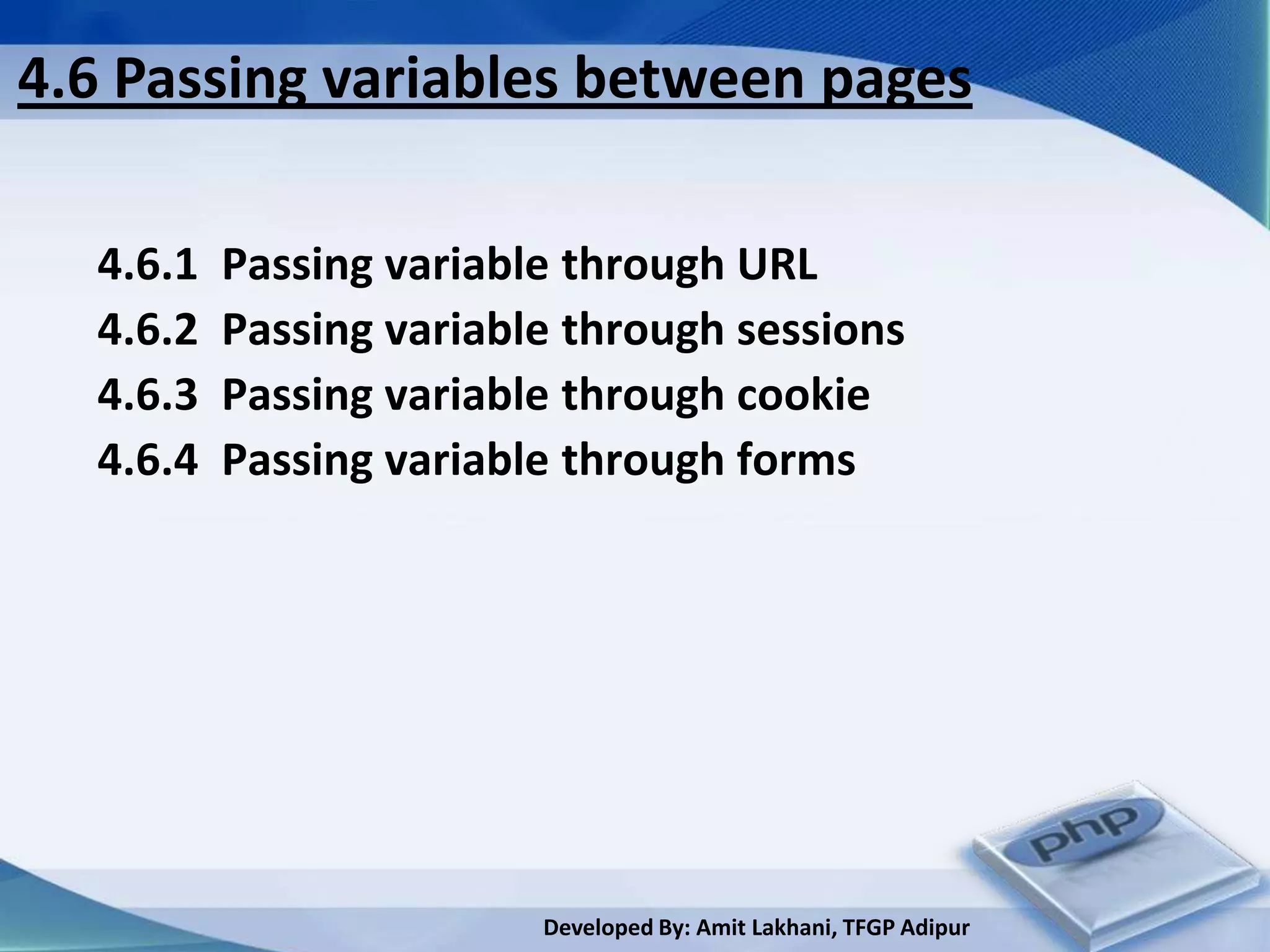 4.6 Passing variables between pages

4.6.1 Passing variable through URL
4.6.2 Passing variable through sessions
4.6.3 Passing variable through cookie
4.6.4 Passing variable through forms

php

Developed By: Amit Lakhani, TFGP Adipur